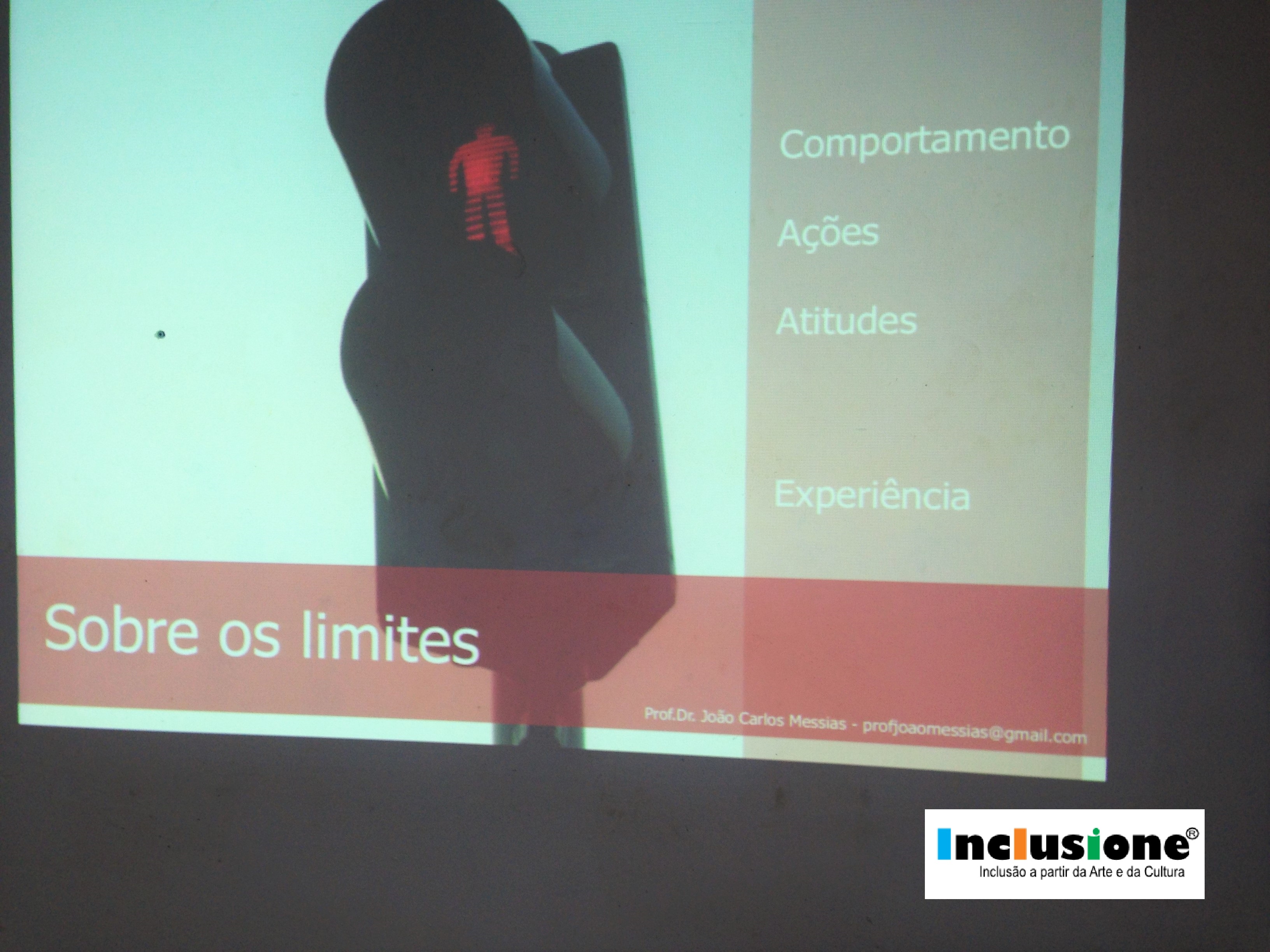 Comportamento

Ações

Atitudes

Experiência

Sobre os limites

Prof.Dr. João Carlos Messias - profjoaomessias@gmail.com

Inclusione®
Inclusão a partir da Arte e da Cultura